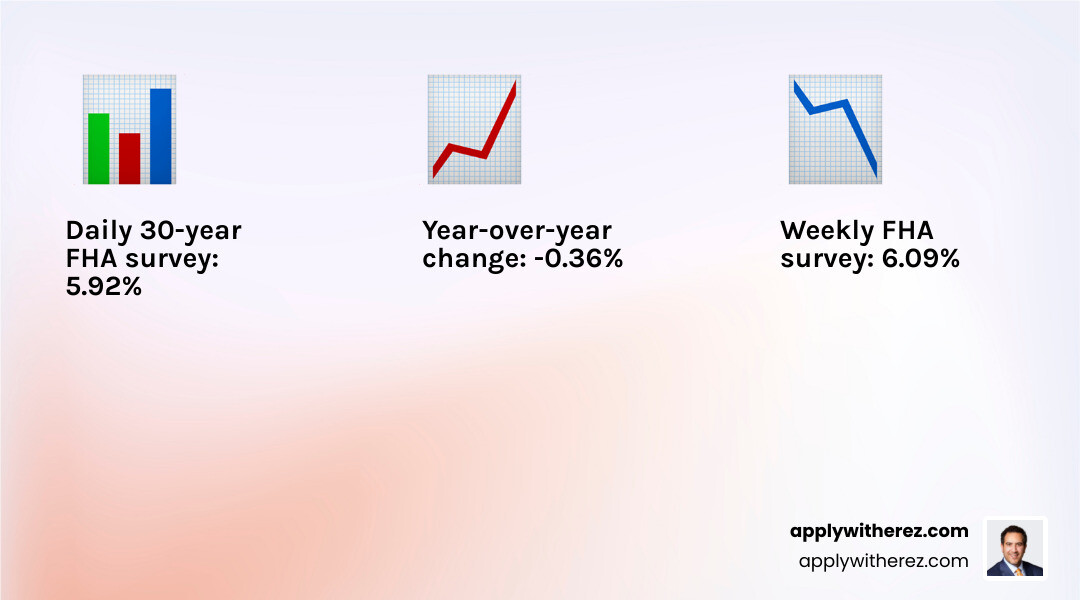 Daily 30-year FHA survey: 5.92%

Year-over-year change: -0.36%

Weekly FHA survey: 6.09%

applywitherez.com
applywitherez.com